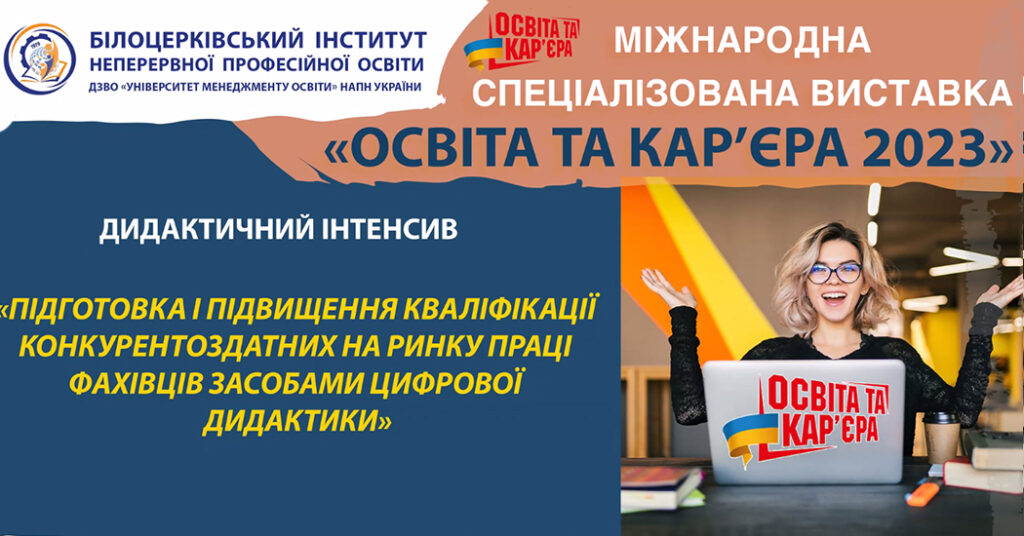 1979

БІЛОЦЕРКІВСЬКИЙ ІНСТИТУТ НЕПЕРЕРВНОЇ ПРОФЕСІЙНОЇ ОСВІТИ
ДЗВО «УНІВЕРСИТЕТ МЕНЕДЖМЕНТУ ОСВІТИ» НАПН УКРАЇНИ

ОСВІТА ТА КАР'ЄРА

МІЖНАРОДНА СПЕЦІАЛІЗОВАНА ВИСТАВКА
«ОСВІТА ТА КАР'ЄРА 2023»

ДИДАКТИЧНИЙ ІНТЕНСИВ

«ПІДГОТОВКА І ПІДВИЩЕННЯ КВАЛІФІКАЦІЇ КОНКУРЕНТОЗДАТНИХ НА РИНКУ ПРАЦІ ФАХІВЦІВ ЗАСОБАМИ ЦИФРОВОЇ ДИДАКТИКИ»

ОСВІТА ТА КАР'ЄРА